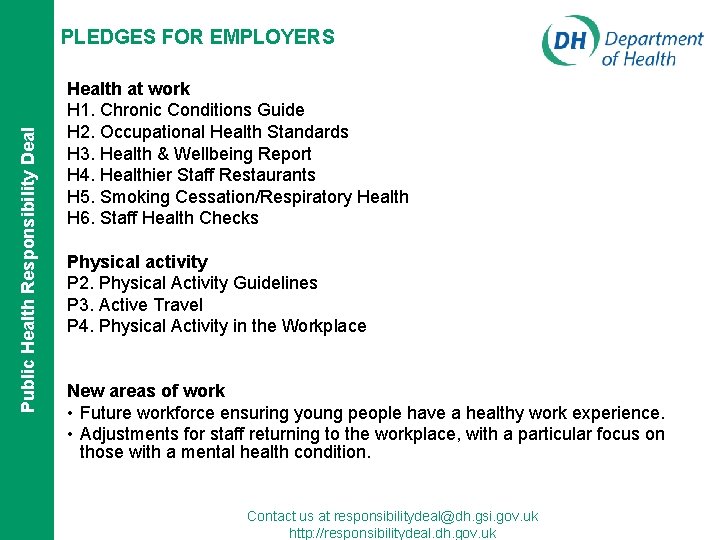 Public Health Responsibility Deal

PLEDGES FOR EMPLOYERS

DH Department of Health

**Health at work**
H1. Chronic Conditions Guide
H2. Occupational Health Standards
H3. Health & Wellbeing Report
H4. Healthier Staff Restaurants
H5. Smoking Cessation/Respiratory Health
H6. Staff Health Checks

**Physical activity**
P2. Physical Activity Guidelines
P3. Active Travel
P4. Physical Activity in the Workplace

**New areas of work**
• Future workforce ensuring young people have a healthy work experience.
• Adjustments for staff returning to the workplace, with a particular focus on those with a mental health condition.

Contact us at responsibilitydeal@dh.gsi.gov.uk
http://responsibilitydeal.dh.gov.uk